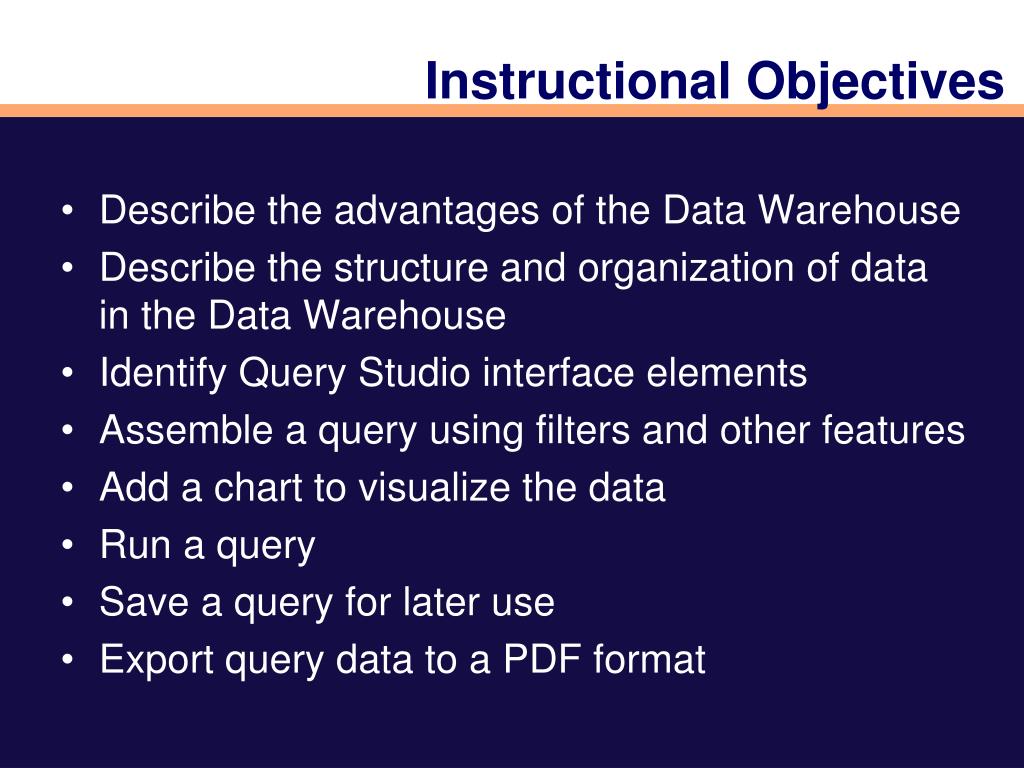 Instructional Objectives

• Describe the advantages of the Data Warehouse
• Describe the structure and organization of data in the Data Warehouse
• Identify Query Studio interface elements
• Assemble a query using filters and other features
• Add a chart to visualize the data
• Run a query
• Save a query for later use
• Export query data to a PDF format